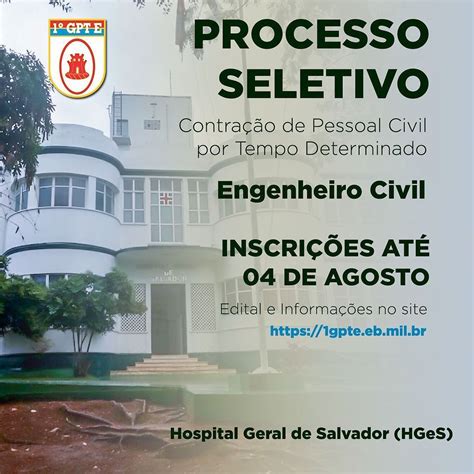 1º GPT E

PROCESSO SELETIVO

Contração de Pessoal Civil por Tempo Determinado

Engenheiro Civil

INSCRIÇÕES ATÉ 04 DE AGOSTO

Edital e Informações no site
https://1gpte.eb.mil.br

SALVADOR

Hospital Geral de Salvador (HGeS)